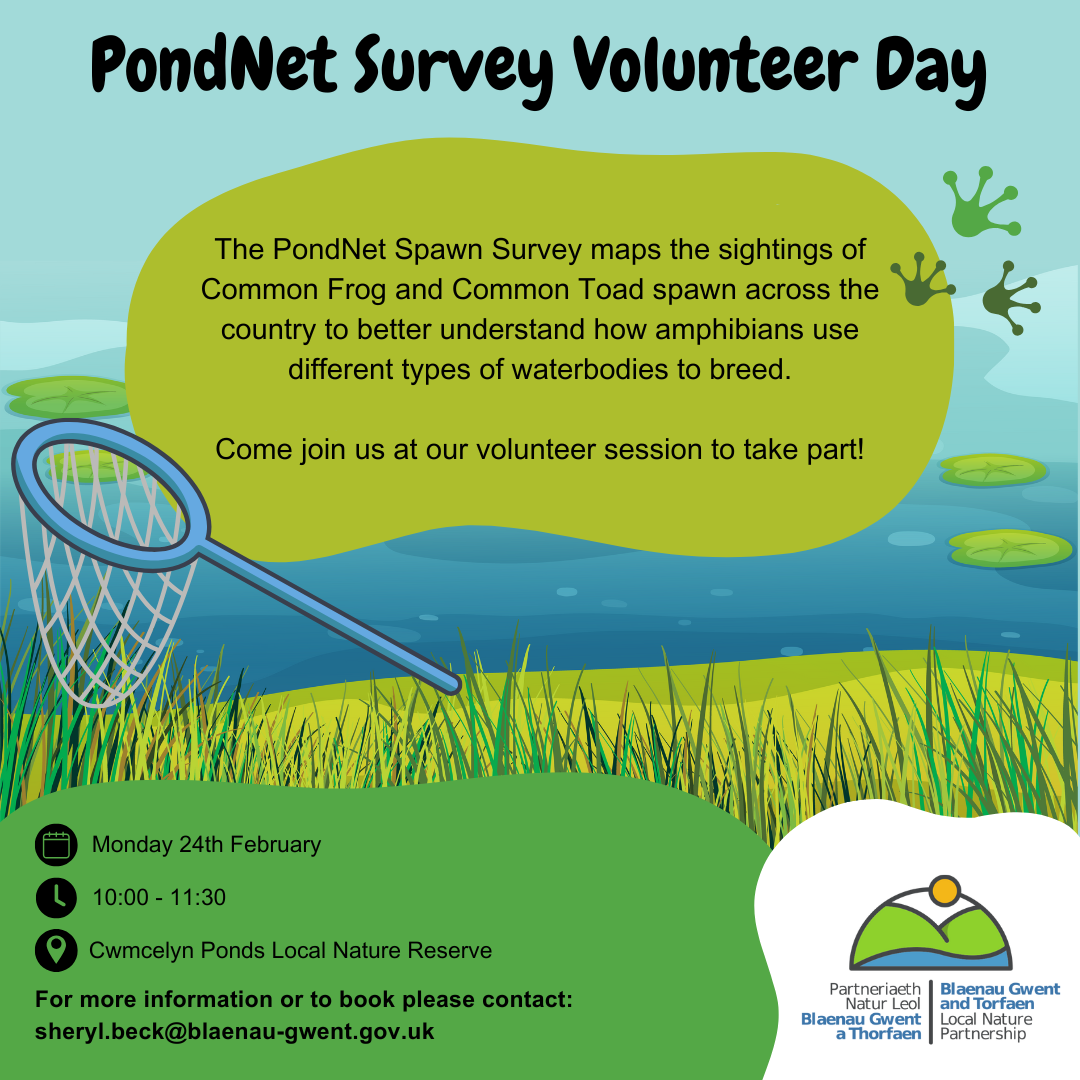 PondNet Survey Volunteer Day

The PondNet Spawn Survey maps the sightings of Common Frog and Common Toad spawn across the country to better understand how amphibians use different types of waterbodies to breed.

Come join us at our volunteer session to take part!

Monday 24th February

10:00 - 11:30

Cwmcelyn Ponds Local Nature Reserve

For more information or to book please contact: sheryl.beck@blaenau-gwent.gov.uk

Partneriaeth Natur Leol Blaenau Gwent a Thorfaen

Blaenau Gwent and Torfaen Local Nature Partnership